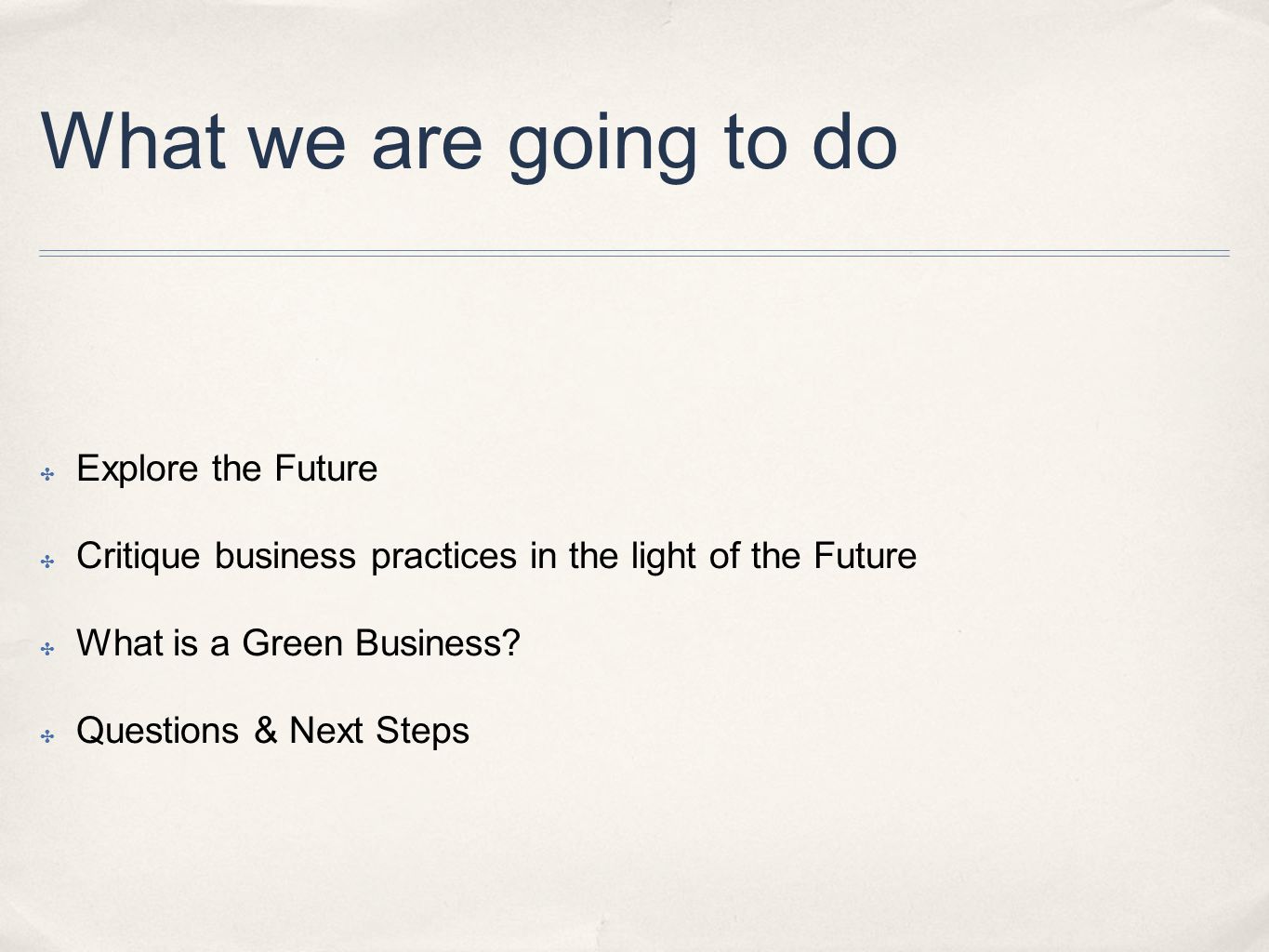 What we are going to do

✣ Explore the Future

✣ Critique business practices in the light of the Future

✣ What is a Green Business?

✣ Questions & Next Steps